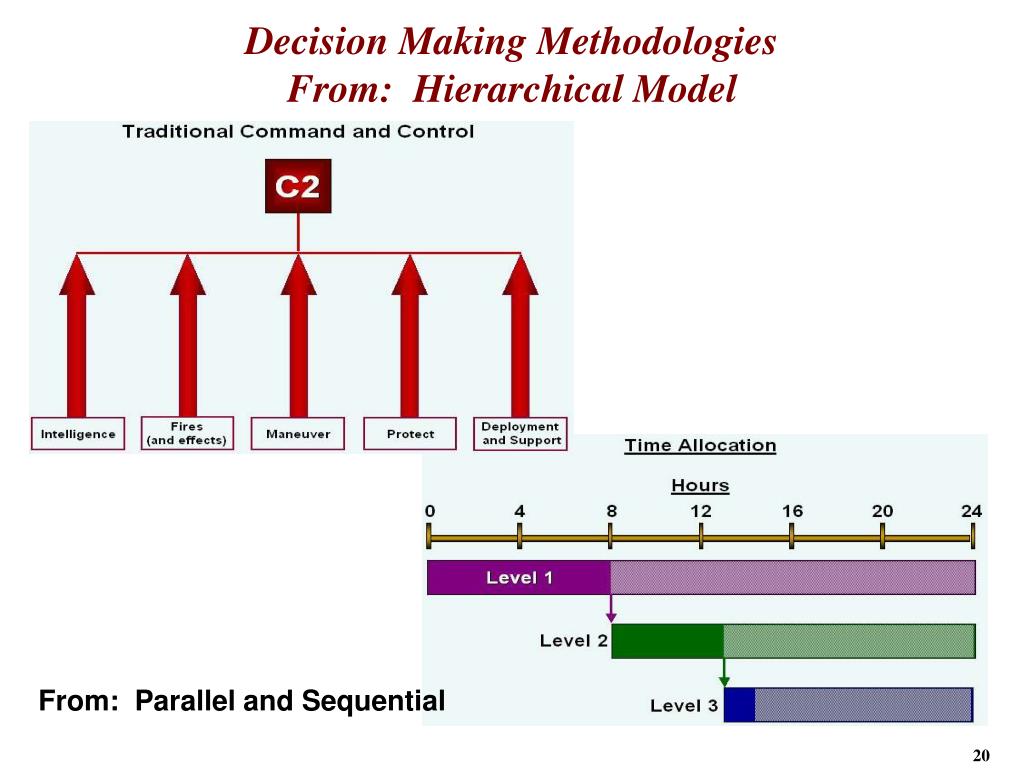 Decision Making Methodologies
From: Hierarchical Model

Traditional Command and Control

C2

Intelligence

Fires (and effects)

Maneuver

Protect

Deployment and Support

Time Allocation

Hours

0 4 8 12 16 20 24

Level 1

Level 2

Level 3

From: Parallel and Sequential

20